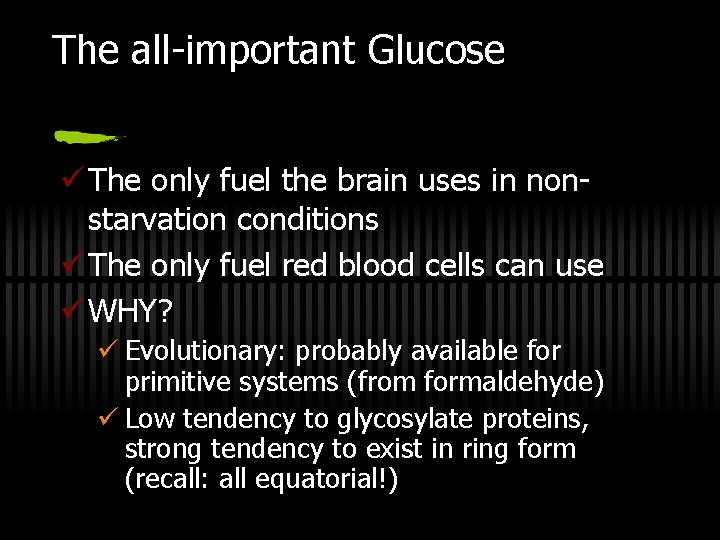 The all-important Glucose

✓ The only fuel the brain uses in non-starvation conditions
✓ The only fuel red blood cells can use
✓ WHY?
✓ Evolutionary: probably available for primitive systems (from formaldehyde)
✓ Low tendency to glycosylate proteins, strong tendency to exist in ring form (recall: all equatorial!)